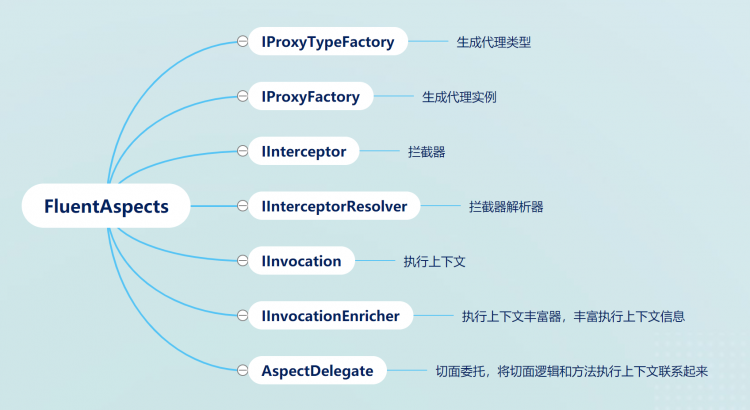 FluentAspects

IProxyTypeFactory
生成代理类型

IProxyFactory
生成代理实例

IInterceptor
拦截器

IInterceptorResolver
拦截器解析器

IInvocation
执行上下文

IInvocationEnricher
执行上下文丰富器，丰富执行上下文信息

AspectDelegate
切面委托，将切面逻辑和方法执行上下文联系起来